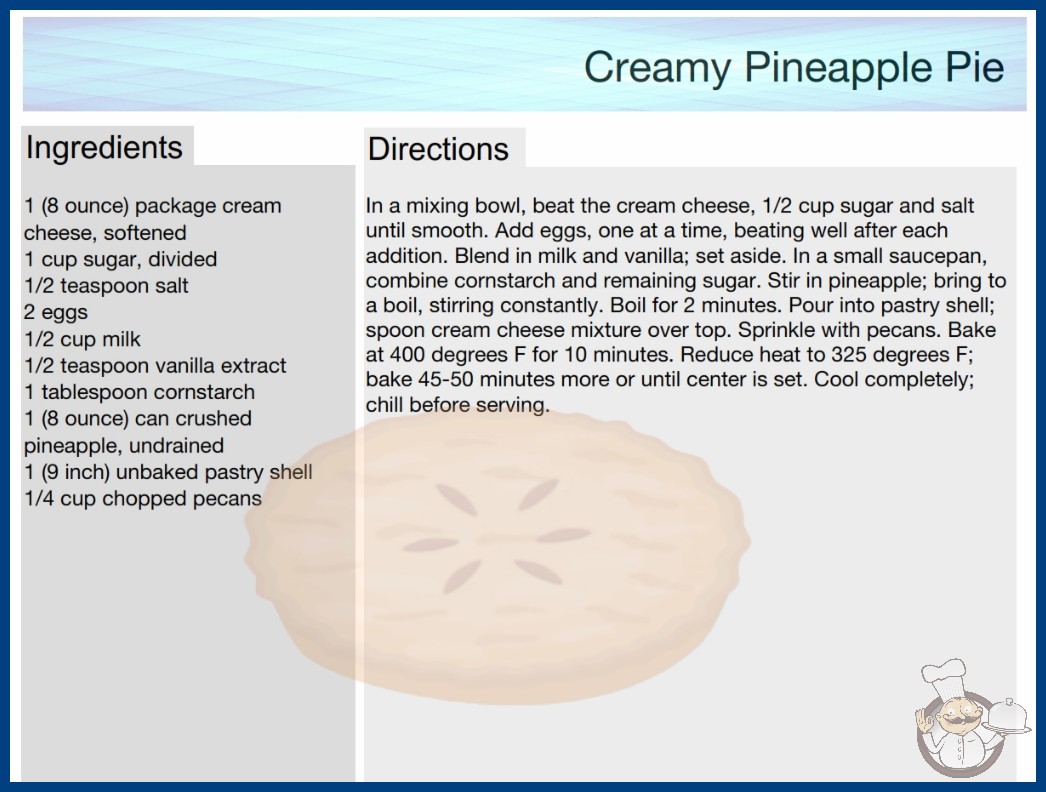 Creamy Pineapple Pie

Ingredients

1 (8 ounce) package cream cheese, softened
1 cup sugar, divided
1/2 teaspoon salt
2 eggs
1/2 cup milk
1/2 teaspoon vanilla extract
1 tablespoon cornstarch
1 (8 ounce) can crushed pineapple, undrained
1 (9 inch) unbaked pastry shell
1/4 cup chopped pecans

Directions

In a mixing bowl, beat the cream cheese, 1/2 cup sugar and salt until smooth. Add eggs, one at a time, beating well after each addition. Blend in milk and vanilla; set aside. In a small saucepan, combine cornstarch and remaining sugar. Stir in pineapple; bring to a boil, stirring constantly. Boil for 2 minutes. Pour into pastry shell; spoon cream cheese mixture over top. Sprinkle with pecans. Bake at 400 degrees F for 10 minutes. Reduce heat to 325 degrees F; bake 45-50 minutes more or until center is set. Cool completely; chill before serving.